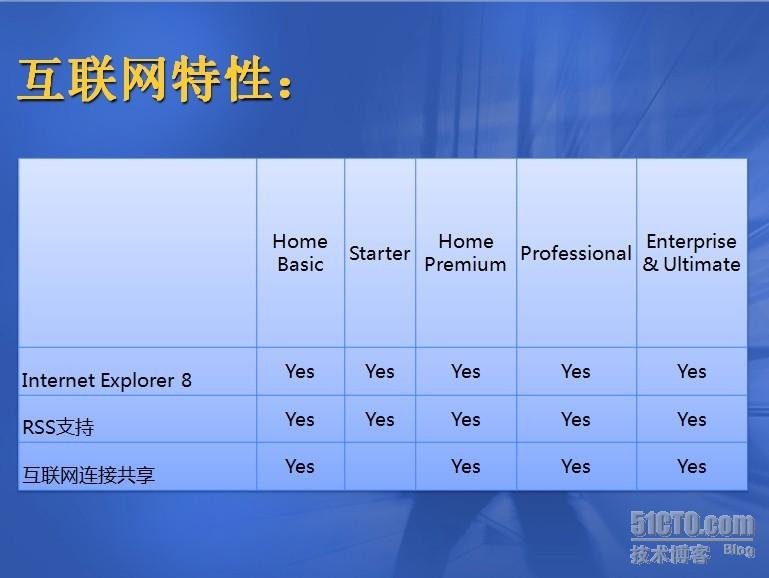 互联网特性：

| | Home Basic | Starter | Home Premium | Professional | Enterprise & Ultimate |
|---|---|---|---|---|---|
| Internet Explorer 8 | Yes | Yes | Yes | Yes | Yes |
| RSS支持 | Yes | Yes | Yes | Yes | Yes |
| 互联网连接共享 | Yes | | Yes | Yes | Yes |

51CTO.com
技术博客 Blog